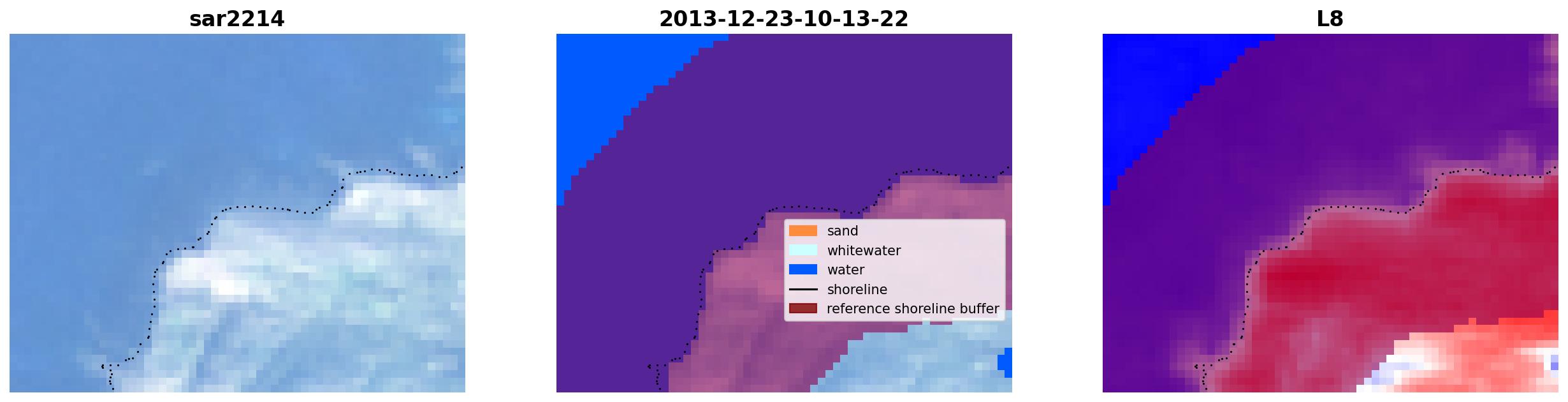 sar2214

2013-12-23-10-13-22

sand
whitewater
water
shoreline
reference shoreline buffer

L8